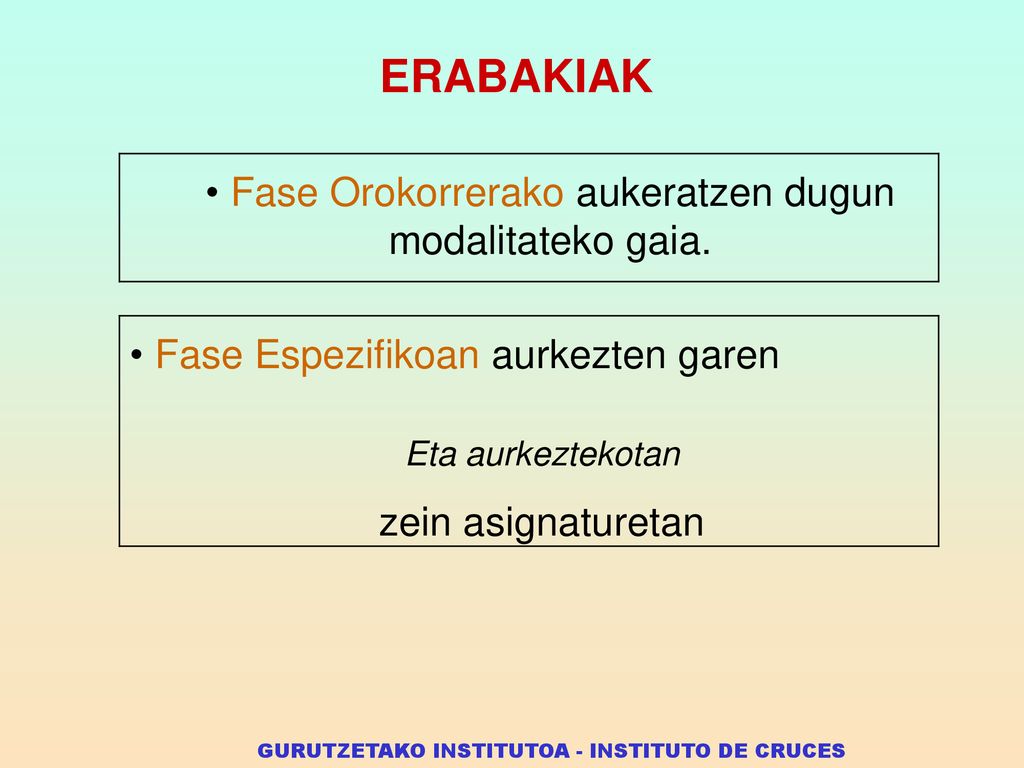 ERABAKIAK

• Fase Orokorrerako aukeratzen dugun modalitateko gaia.

• Fase Espezifikoan aurkezten garen

Eta aurkeztekotan

zein asignaturetan

GURUTZETAKO INSTITUTOA - INSTITUTO DE CRUCES